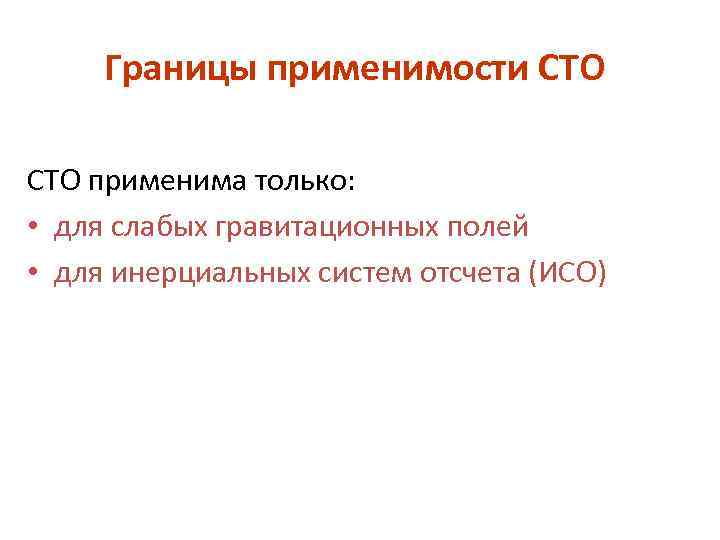 Границы применимости СТО

СТО применима только:
• для слабых гравитационных полей
• для инерциальных систем отсчета (ИСО)